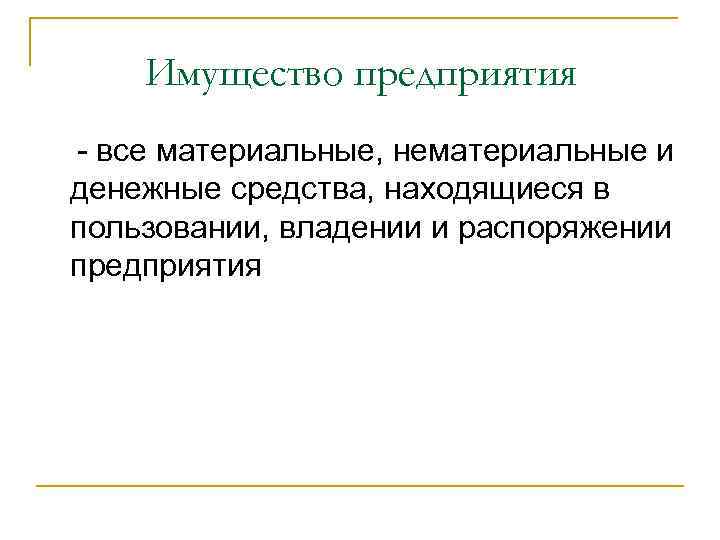 Имущество предприятия

- все материальные, нематериальные и денежные средства, находящиеся в пользовании, владении и распоряжении предприятия